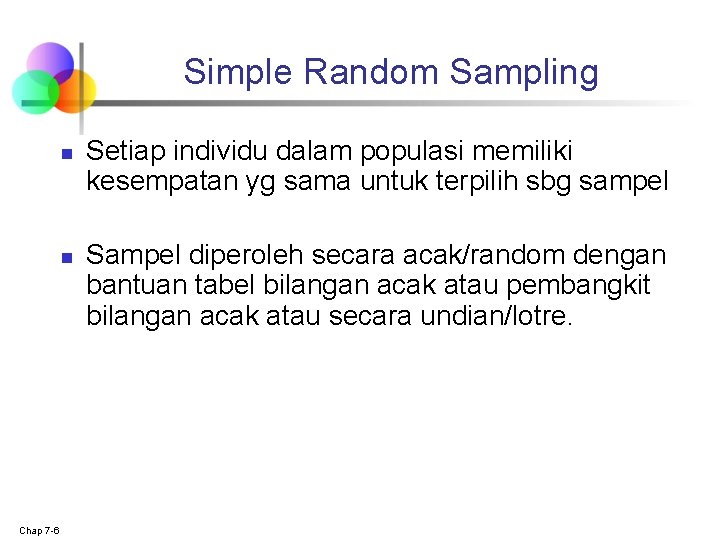 Simple Random Sampling

Setiap individu dalam populasi memiliki kesempatan yg sama untuk terpilih sbg sampel

Sampel diperoleh secara acak/random dengan bantuan tabel bilangan acak atau pembangkit bilangan acak atau secara undian/lotre.

Chap 7-6